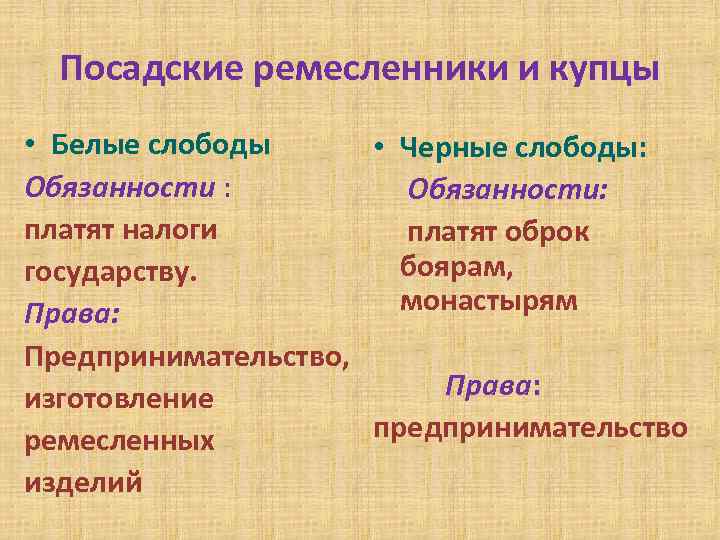 Посадские ремесленники и купцы

• Белые слободы

Обязанности :

платят налоги государству.

Права:

Предпринимательство, изготовление ремесленных изделий

• Черные слободы:

Обязанности:

платят оброк боярам, монастырям

Права:

предпринимательство